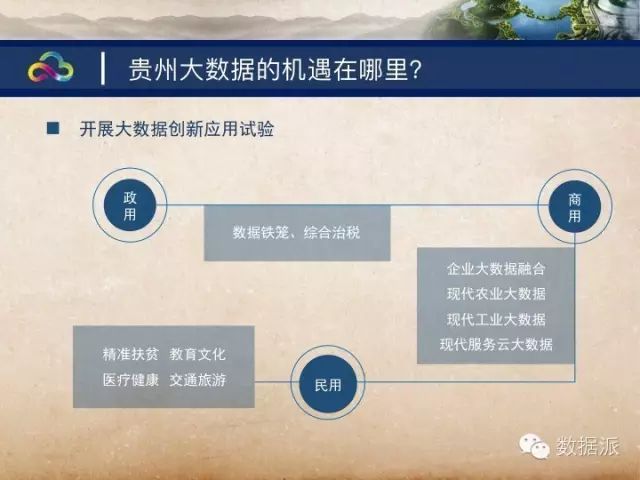 贵州大数据的机遇在哪里?

开展大数据创新应用试验

政用

数据铁笼、综合治税

商用

企业大数据融合
现代农业大数据
现代工业大数据
现代服务云大数据

精准扶贫 教育文化
医疗健康 交通旅游

民用

数据派